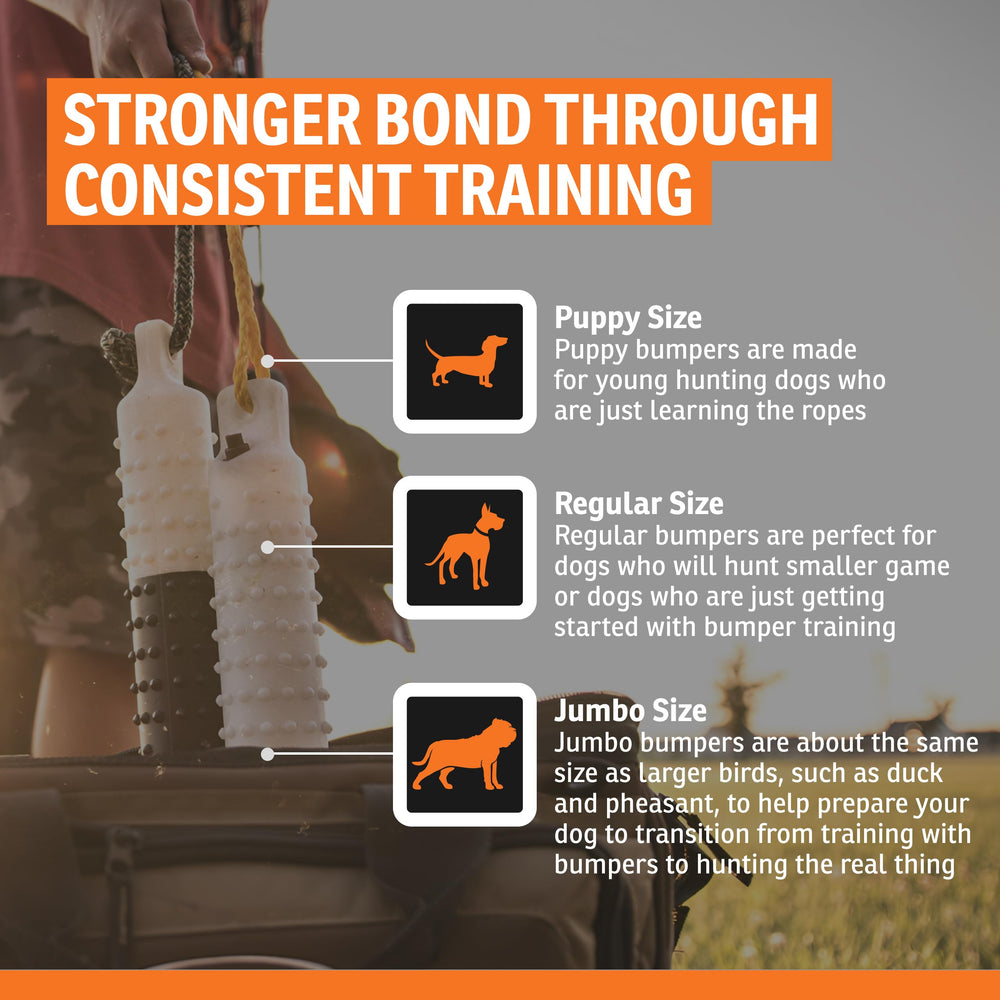 STRONGER BOND THROUGH CONSISTENT TRAINING

Puppy Size
Puppy bumpers are made for young hunting dogs who are just learning the ropes

Regular Size
Regular bumpers are perfect for dogs who will hunt smaller game or dogs who are just getting started with bumper training

Jumbo Size
Jumbo bumpers are about the same size as larger birds, such as duck and pheasant, to help prepare your dog to transition from training with bumpers to hunting the real thing